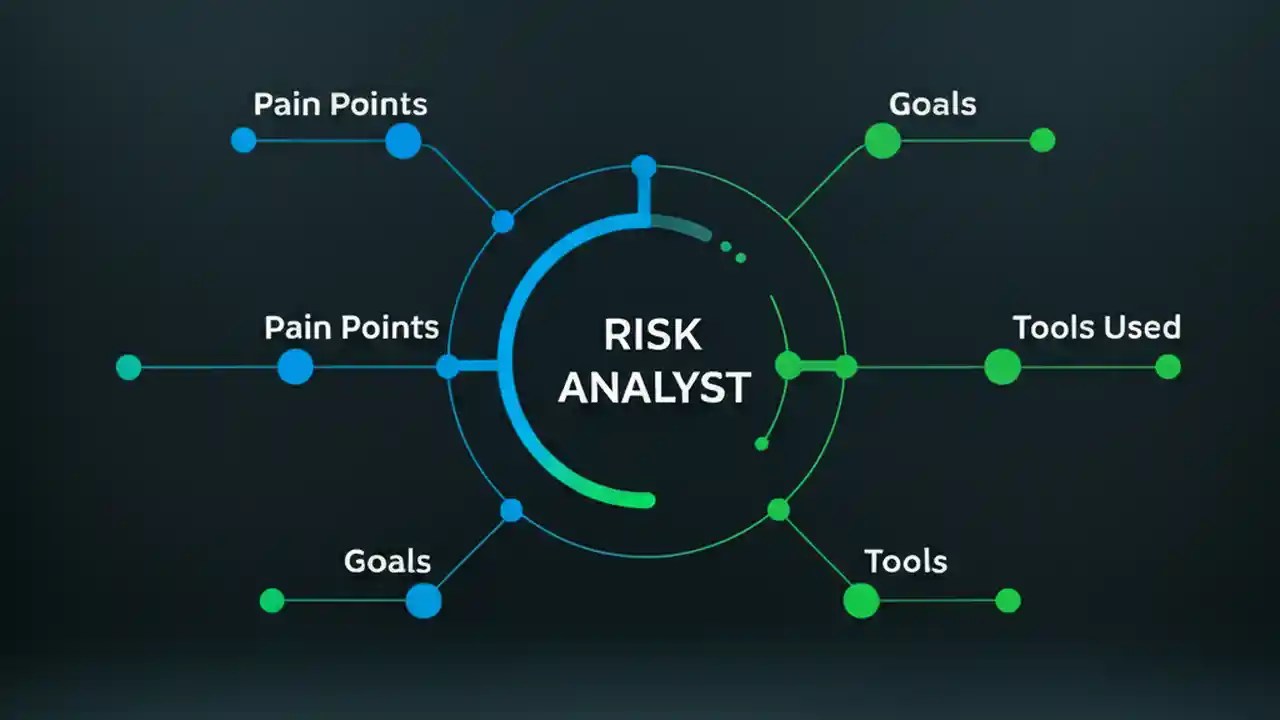 Pain Points

Goals

Pain Points

RISK ANALYST

Tools Used

Goals

Tools